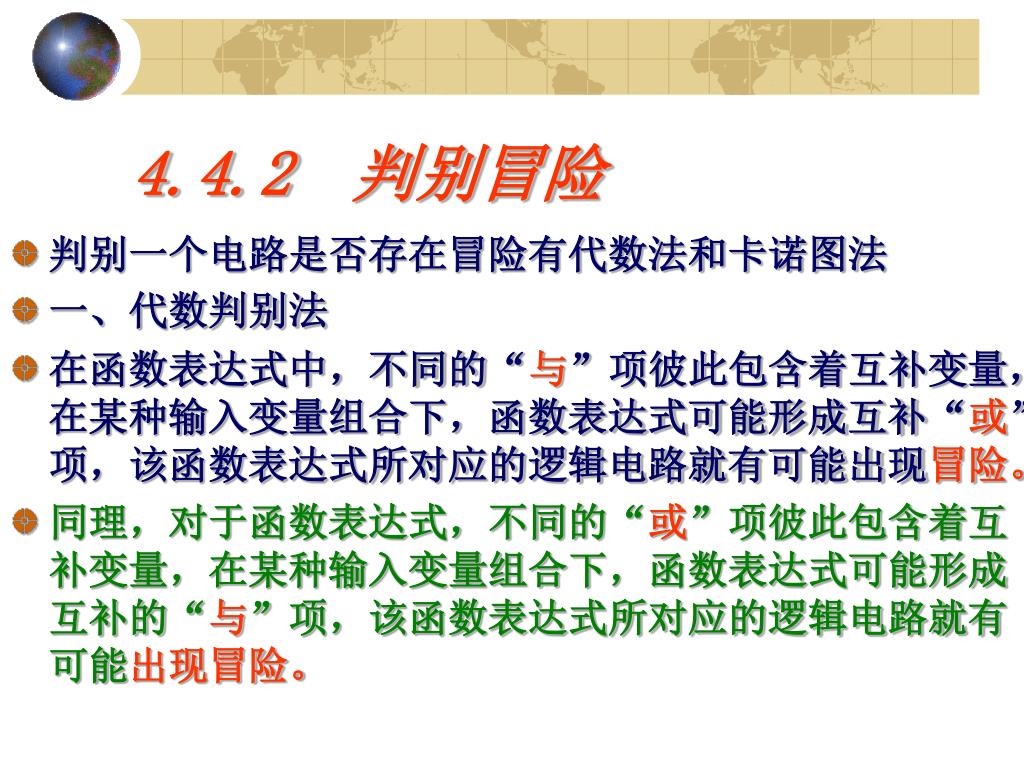 4.4.2　判别冒险

判别一个电路是否存在冒险有代数法和卡诺图法

一、代数判别法

在函数表达式中，不同的“与”项彼此包含着互补变量，在某种输入变量组合下，函数表达式可能形成互补“或”项，该函数表达式所对应的逻辑电路就有可能出现冒险。

同理，对于函数表达式，不同的“或”项彼此包含着互补变量，在某种输入变量组合下，函数表达式可能形成互补的“与”项，该函数表达式所对应的逻辑电路就有可能出现冒险。